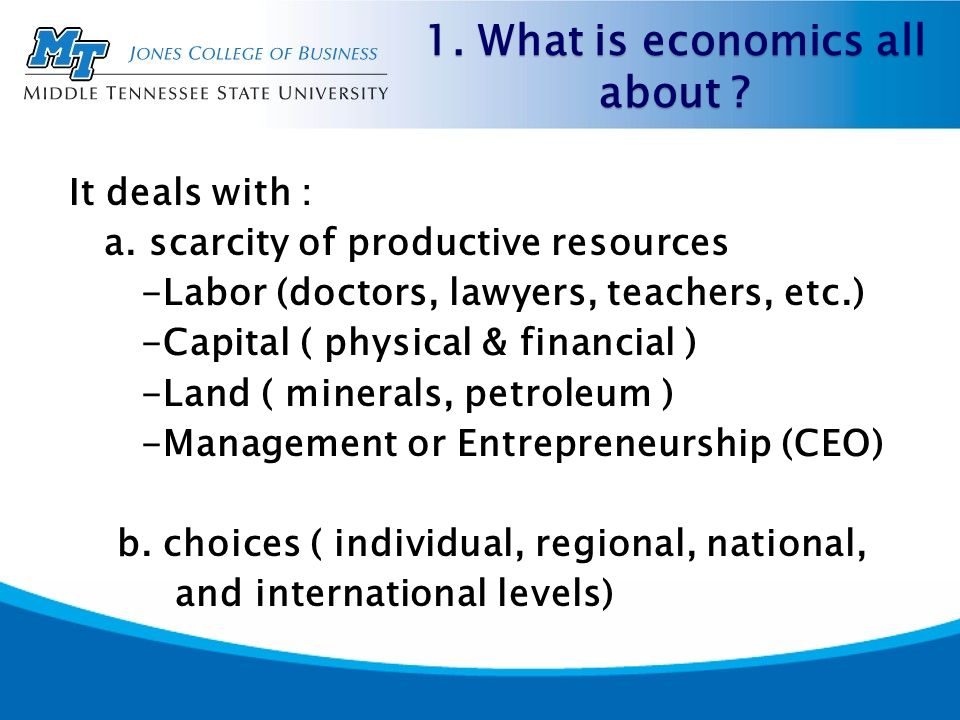 MT JONES COLLEGE OF BUSINESS
MIDDLE TENNESSEE STATE UNIVERSITY

1. What is economics all about ?

It deals with :
a. scarcity of productive resources
-Labor (doctors, lawyers, teachers, etc.)
-Capital ( physical & financial )
-Land ( minerals, petroleum )
-Management or Entrepreneurship (CEO)

b. choices ( individual, regional, national, and international levels)